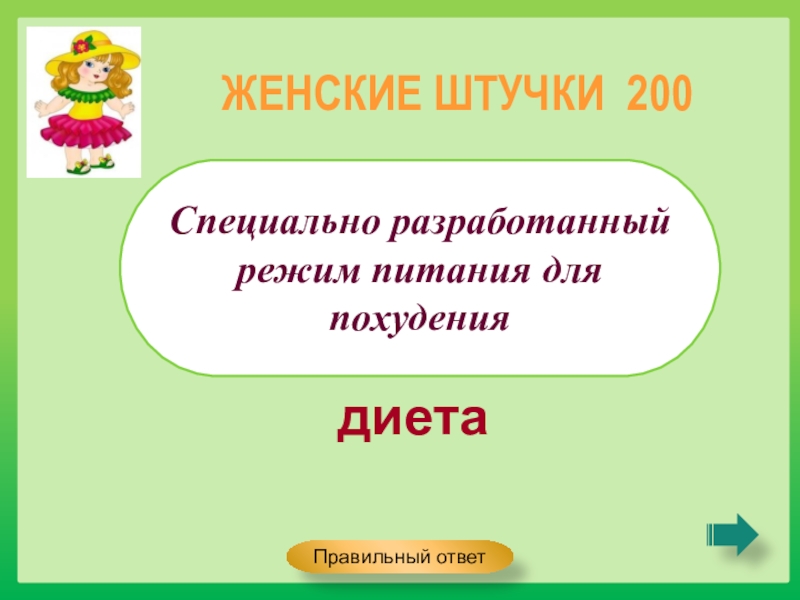 ЖЕНСКИЕ ШТУЧКИ 200

Специально разработанный режим питания для похудения

диета

Правильный ответ